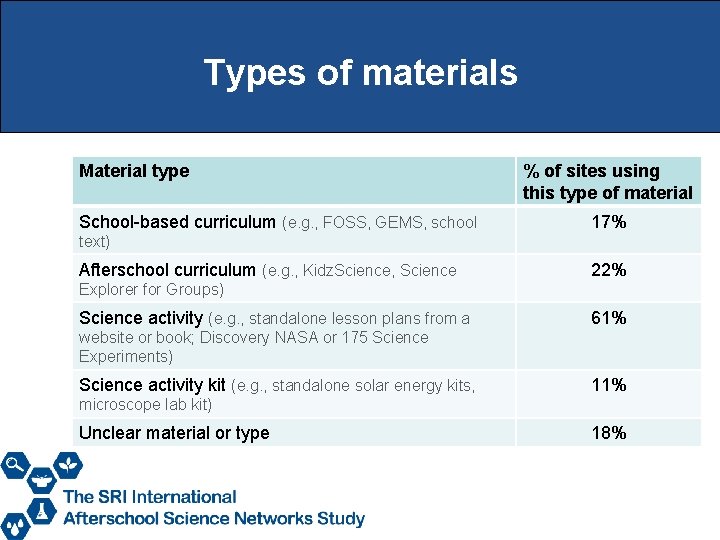 Types of materials

| Material type | % of sites using this type of material |
|---|---|
| School-based curriculum (e.g., FOSS, GEMS, school text) | 17% |
| Afterschool curriculum (e.g., KidzScience, Science Explorer for Groups) | 22% |
| Science activity (e.g., standalone lesson plans from a website or book; Discovery NASA or 175 Science Experiments) | 61% |
| Science activity kit (e.g., standalone solar energy kits, microscope lab kit) | 11% |
| Unclear material or type | 18% |

The SRI International
Afterschool Science Networks Study